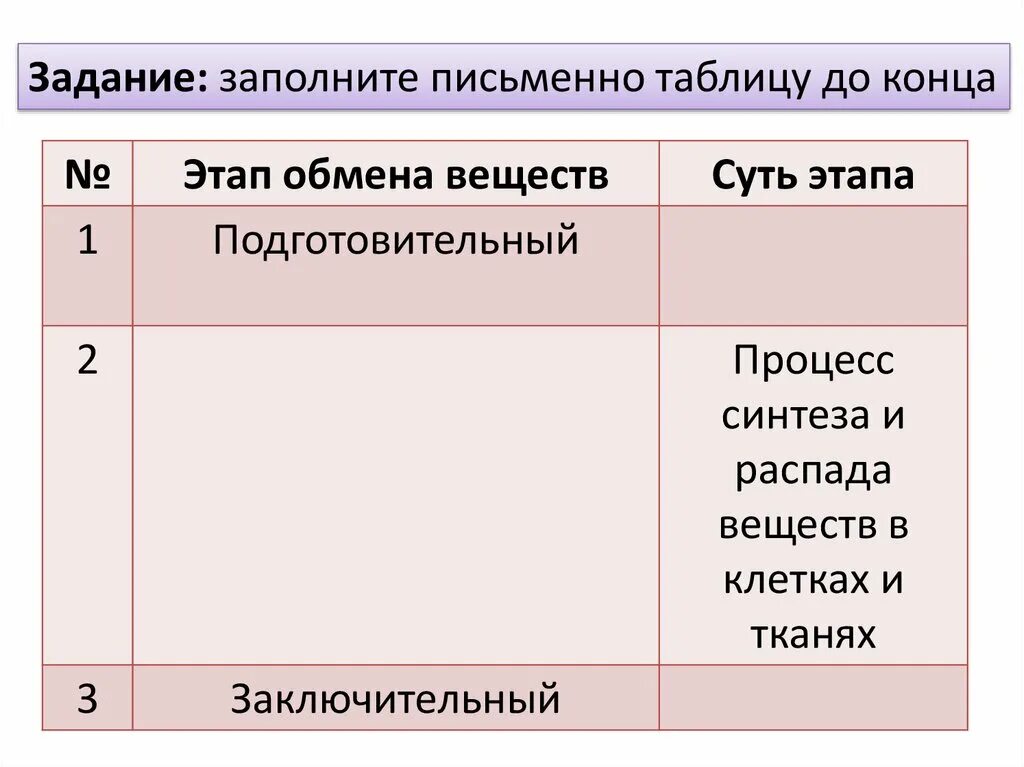 Задание: заполните письменно таблицу до конца

| № | Этап обмена веществ | Суть этапа |
|---|---|---|
| 1 | Подготовительный | |
| 2 | | Процесс синтеза и распада веществ в клетках и тканях |
| 3 | Заключительный | |